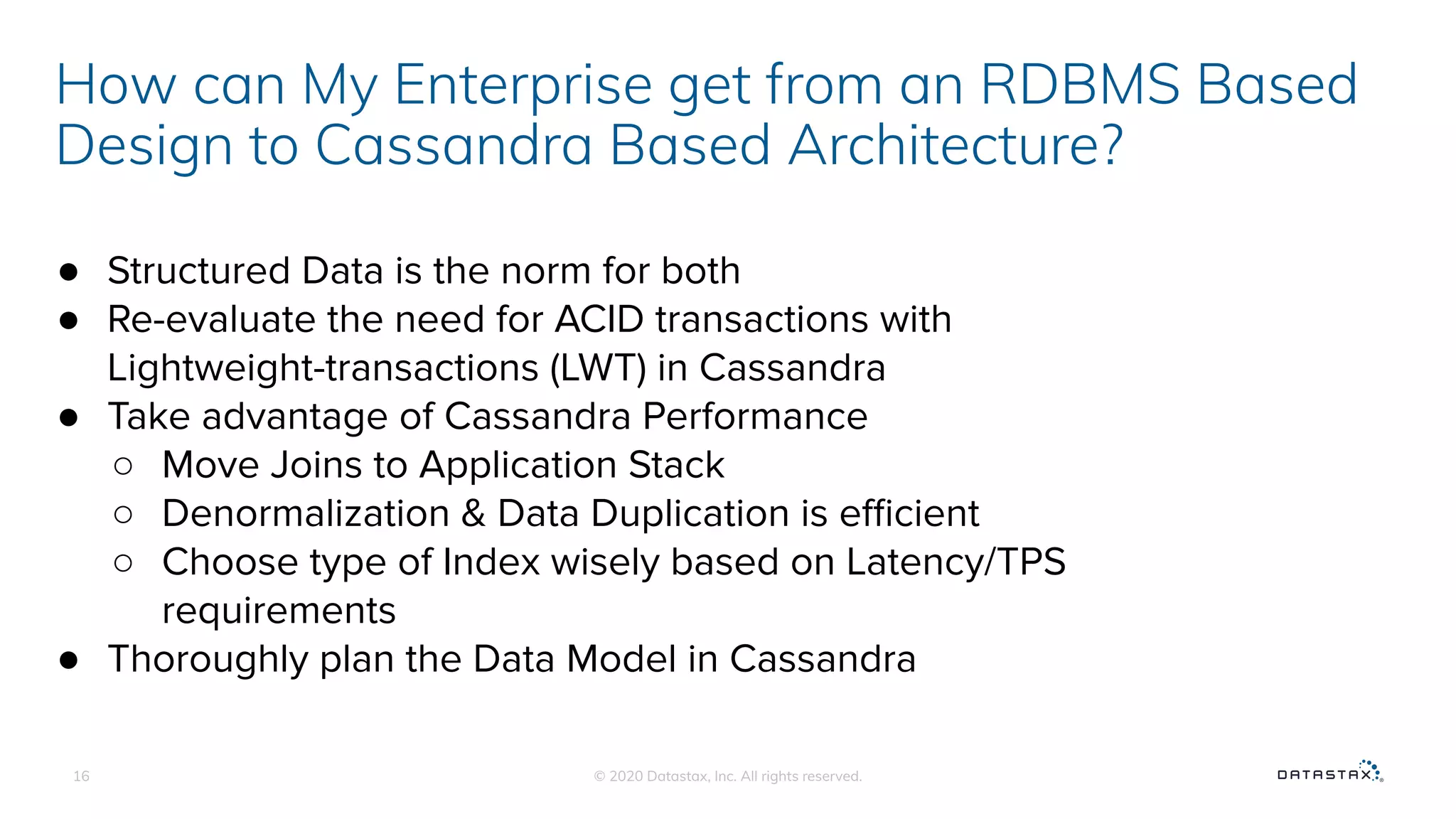 How can My Enterprise get from an RDBMS Based Design to Cassandra Based Architecture?

● Structured Data is the norm for both
● Re-evaluate the need for ACID transactions with Lightweight-transactions (LWT) in Cassandra
● Take advantage of Cassandra Performance
 ○ Move Joins to Application Stack
 ○ Denormalization & Data Duplication is efficient
 ○ Choose type of Index wisely based on Latency/TPS requirements
● Thoroughly plan the Data Model in Cassandra

16

© 2020 Datastax, Inc. All rights reserved.

DATASTAX